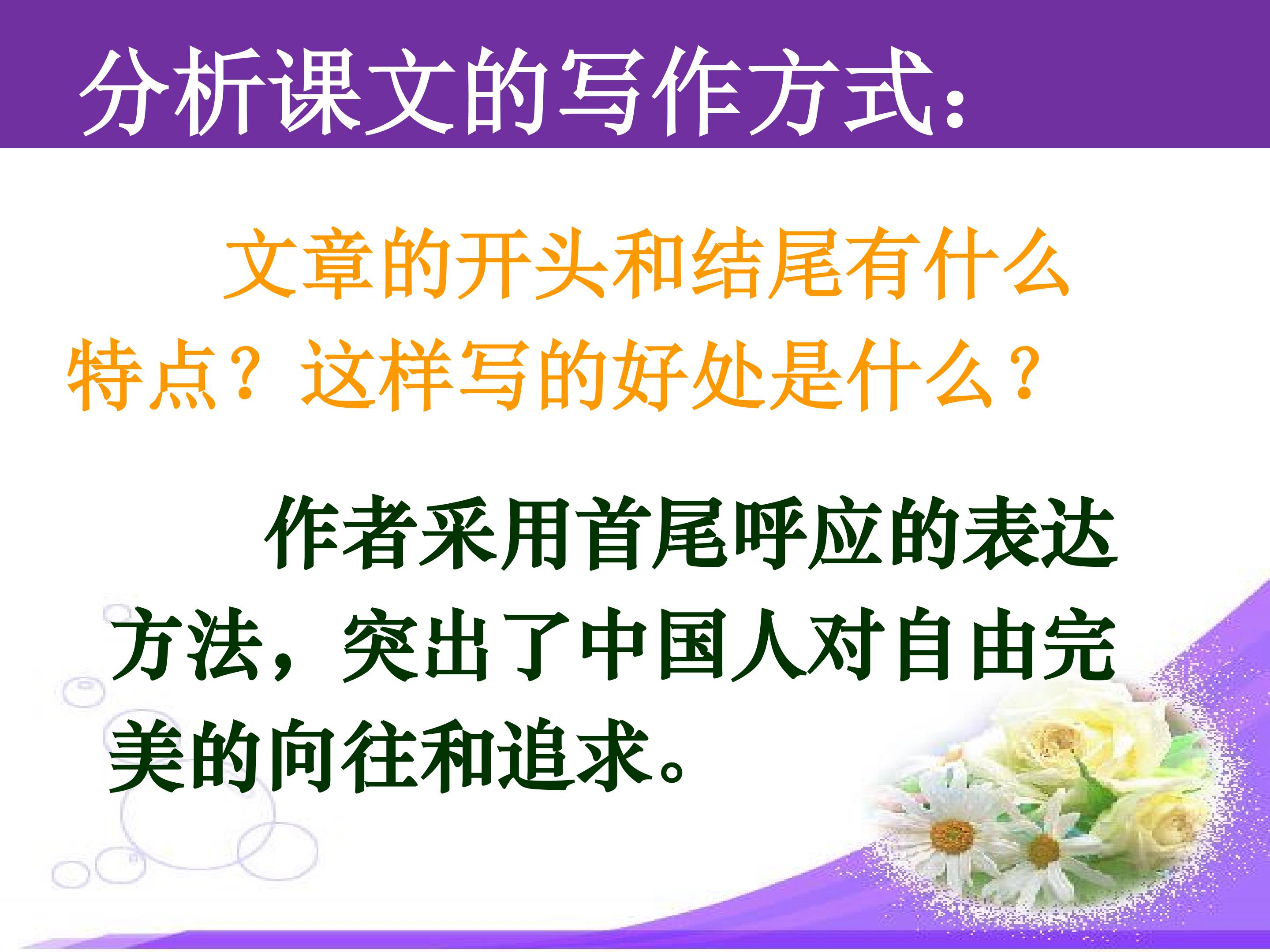 分析课文的写作方式：

文章的开头和结尾有什么特点？这样写的好处是什么？

作者采用首尾呼应的表达方法，突出了中国人对自由完美的向往和追求。